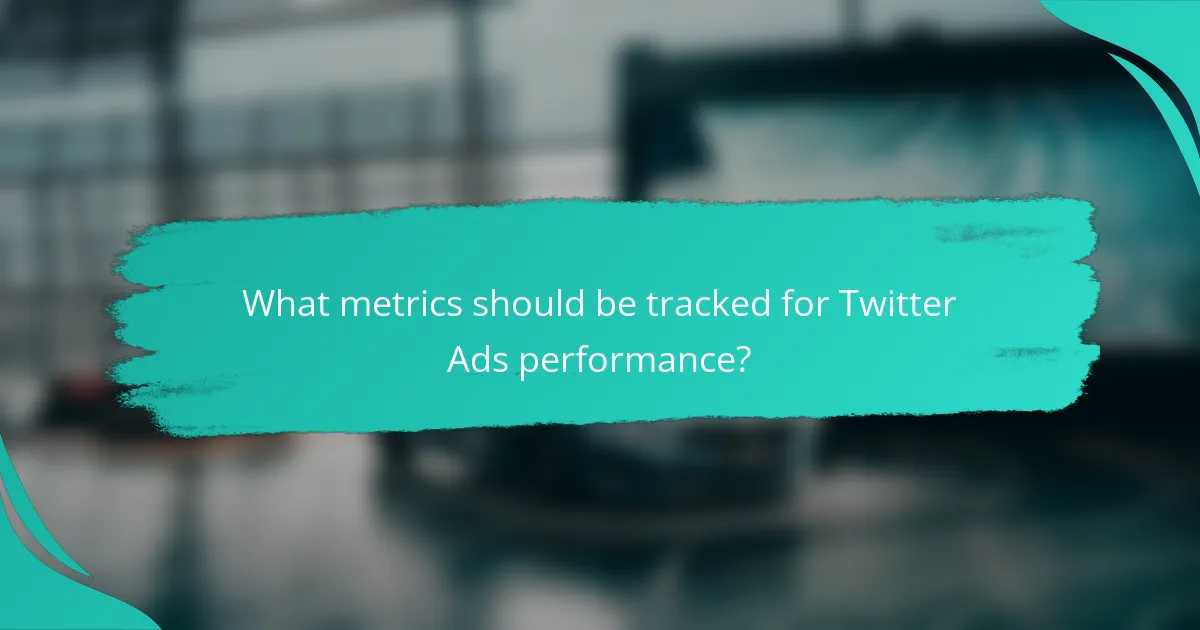 What metrics should be tracked for Twitter Ads performance?